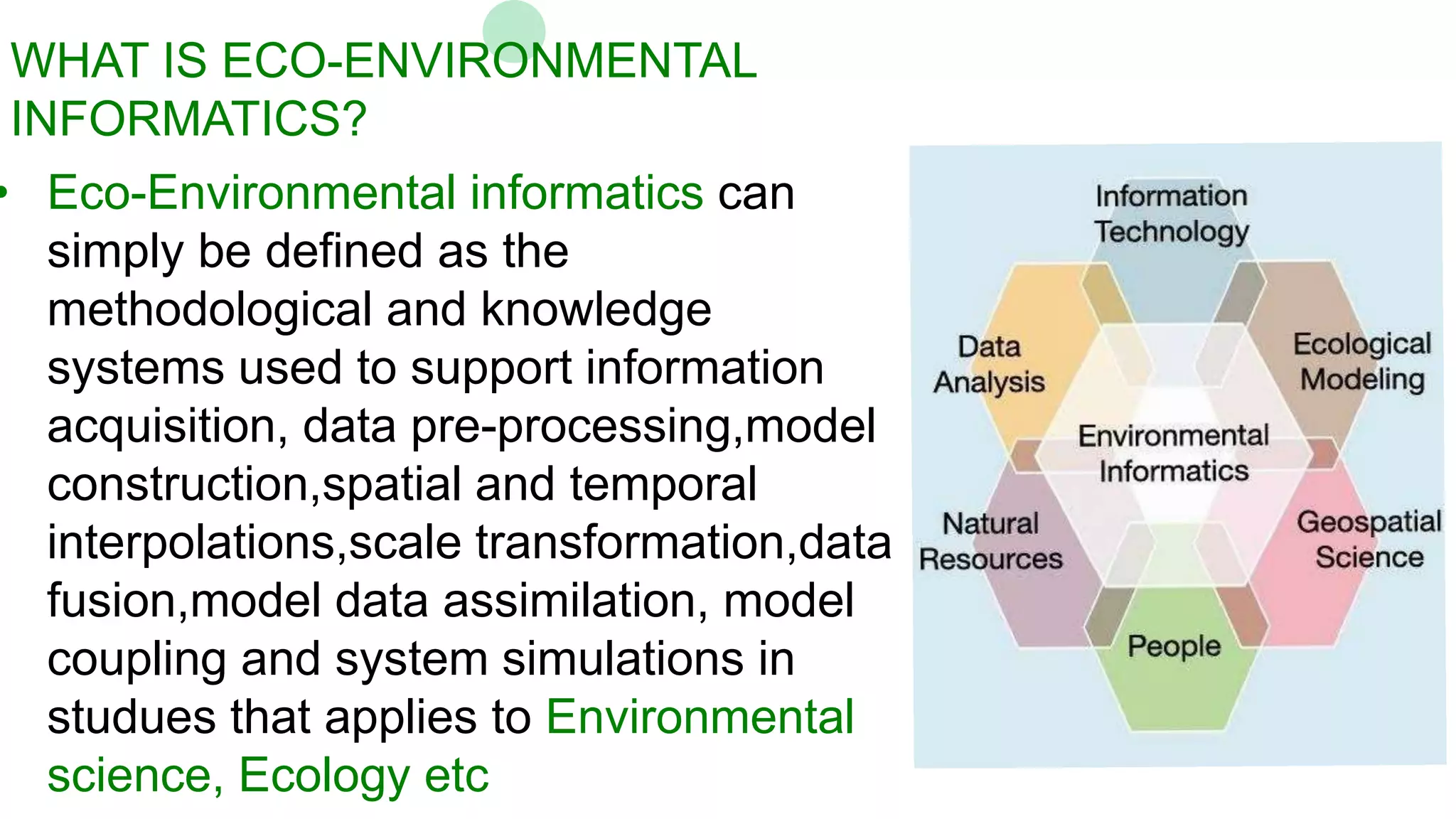 WHAT IS ECO-ENVIRONMENTAL INFORMATICS?

• Eco-Environmental informatics can simply be defined as the methodological and knowledge systems used to support information acquisition, data pre-processing,model construction,spatial and temporal interpolations,scale transformation,data fusion,model data assimilation, model coupling and system simulations in studues that applies to Environmental science, Ecology etc

Information Technology

Data Analysis

Ecological Modeling

Environmental Informatics

Natural Resources

Geospatial Science

People